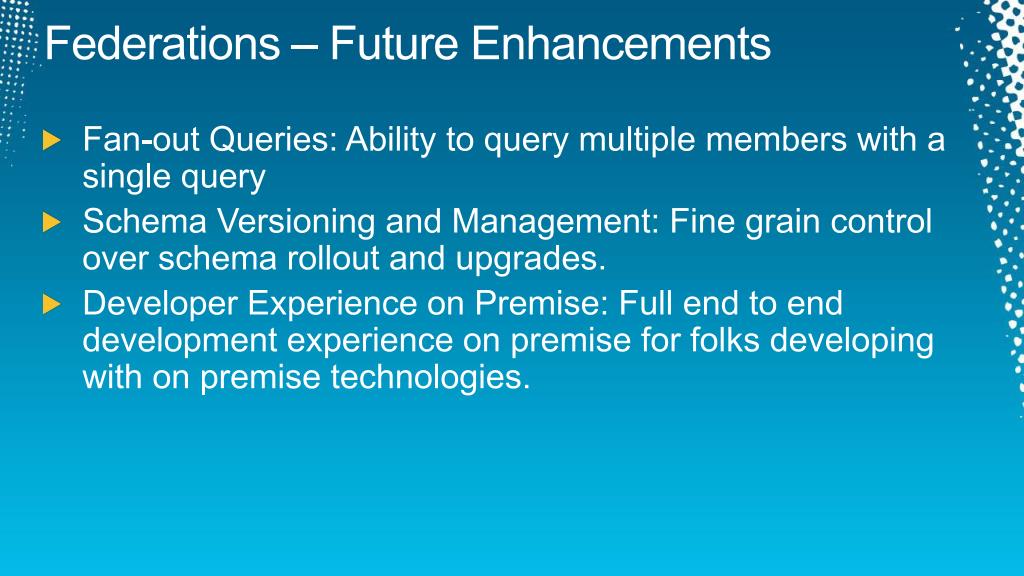 Federations – Future Enhancements

Fan-out Queries: Ability to query multiple members with a single query

Schema Versioning and Management: Fine grain control over schema rollout and upgrades.

Developer Experience on Premise: Full end to end development experience on premise for folks developing with on premise technologies.